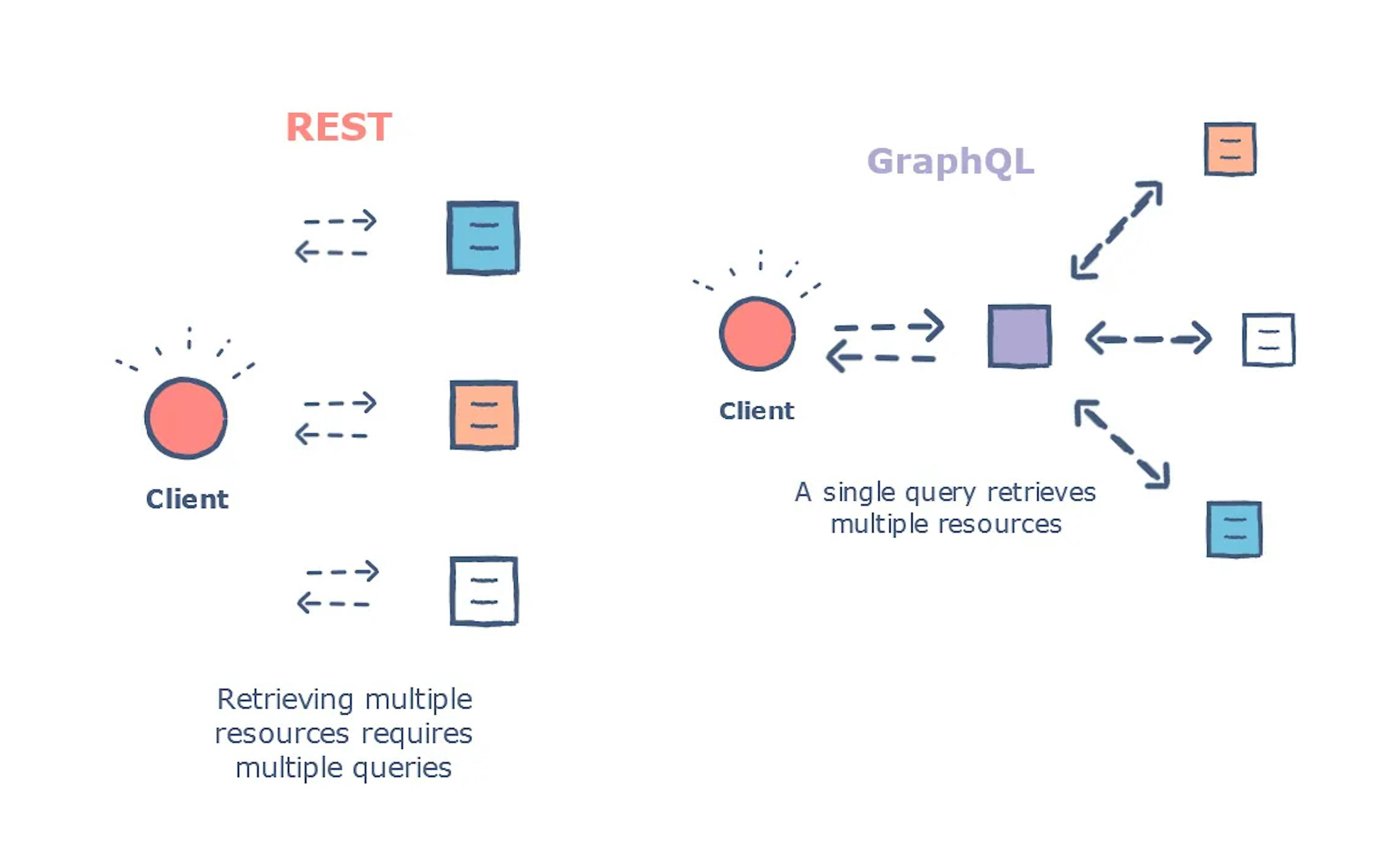 REST

Client

Retrieving multiple resources requires multiple queries

GraphQL

Client

A single query retrieves multiple resources